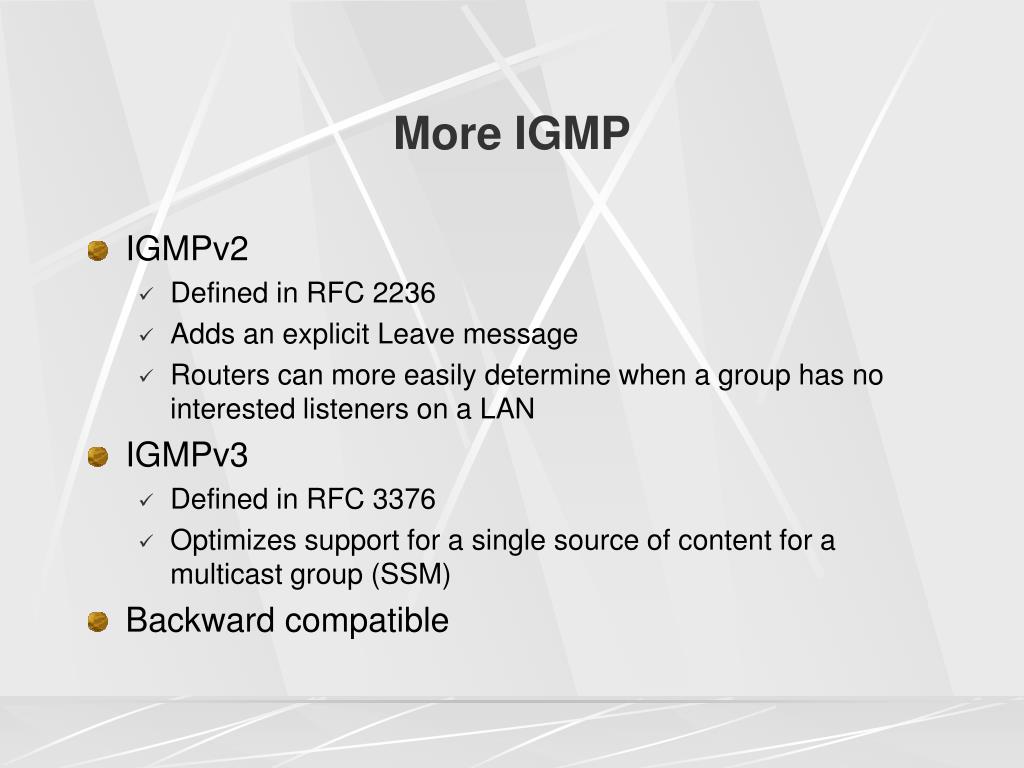 More IGMP

IGMPv2

✓ Defined in RFC 2236

✓ Adds an explicit Leave message

✓ Routers can more easily determine when a group has no interested listeners on a LAN

IGMPv3

✓ Defined in RFC 3376

✓ Optimizes support for a single source of content for a multicast group (SSM)

Backward compatible